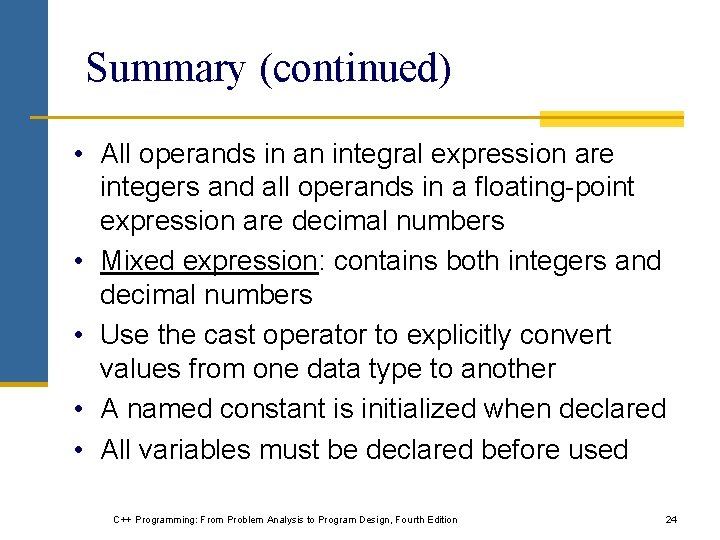 Summary (continued)

• All operands in an integral expression are integers and all operands in a floating-point expression are decimal numbers

• Mixed expression: contains both integers and decimal numbers

• Use the cast operator to explicitly convert values from one data type to another

• A named constant is initialized when declared

• All variables must be declared before used

C++ Programming: From Problem Analysis to Program Design, Fourth Edition

24